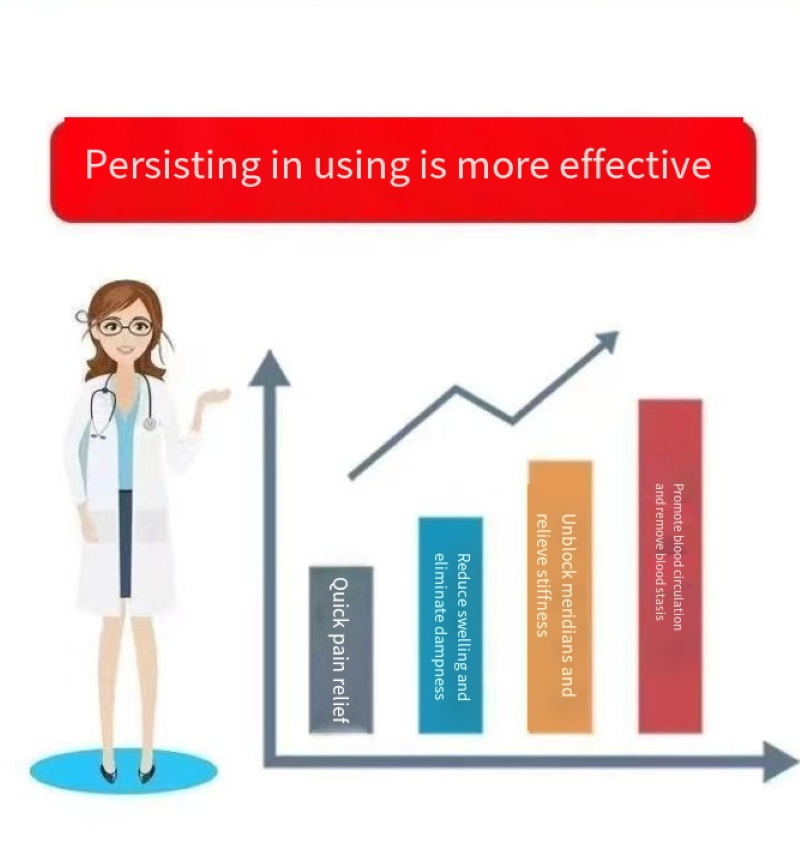 Persisting in using is more effective

Quick pain relief

Reduce swelling and eliminate dampness

Unblock meridians and relieve stiffness

Promote blood circulation and remove blood stasis